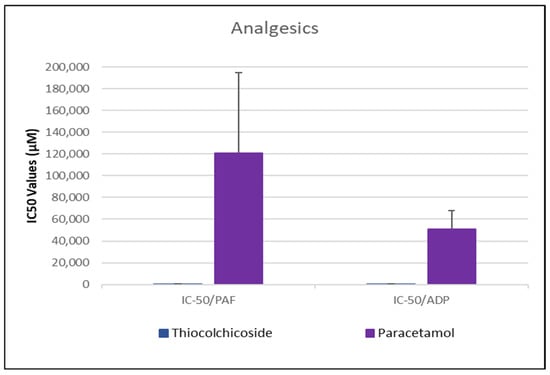 Analgesics

IC50 Values (μM)

200,000
180,000
160,000
140,000
120,000
100,000
80,000
60,000
40,000
20,000
0

IC-50/PAF
IC-50/ADP

Thiocolchicoside
Paracetamol